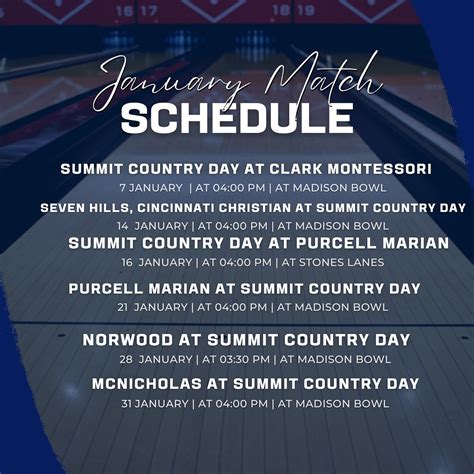 16 17 18 19

January Match
SCHEDULE

SUMMIT COUNTRY DAY AT CLARK MONTESSORI
7 JANUARY | AT 04:00 PM | AT MADISON BOWL

SEVEN HILLS, CINCINNATI CHRISTIAN AT SUMMIT COUNTRY DAY
14 JANUARY | AT 04:00 PM | AT MADISON BOWL

SUMMIT COUNTRY DAY AT PURCELL MARIAN
16 JANUARY | AT 04:00 PM | AT STONES LANES

PURCELL MARIAN AT SUMMIT COUNTRY DAY
21 JANUARY | AT 04:00 PM | AT MADISON BOWL

NORWOOD AT SUMMIT COUNTRY DAY
28 JANUARY | AT 03:30 PM | AT MADISON BOWL

MCNICHOLAS AT SUMMIT COUNTRY DAY
31 JANUARY | AT 04:00 PM | AT MADISON BOWL